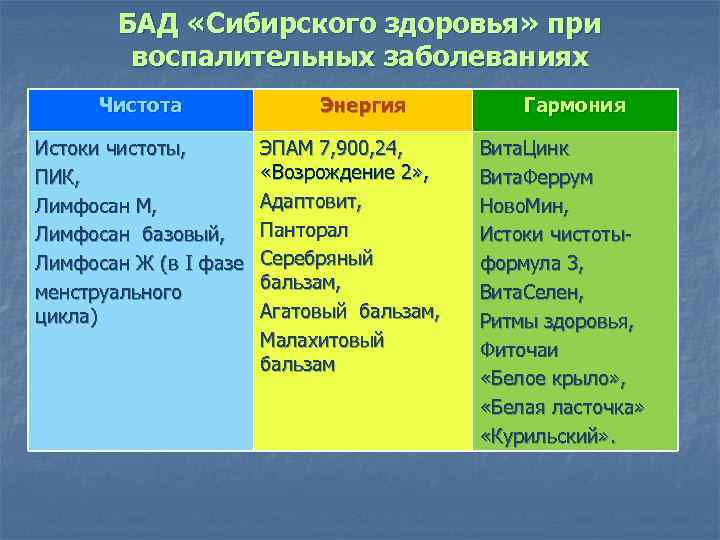 БАД «Сибирского здоровья» при воспалительных заболеваниях

| Чистота | Энергия | Гармония |
|---|---|---|
| Истоки чистоты, ПИК, Лимфосан М, Лимфосан базовый, Лимфосан Ж (в I фазе менструального цикла) | ЭПАМ 7,900,24, «Возрождение 2», Адаптовит, Панторал Серебряный бальзам, Агатовый бальзам, Малахитовый бальзам | ВитаЦинк ВитаФеррум НовоМин, Истоки чистоты-формула 3, ВитаСелен, Ритмы здоровья, Фиточаи «Белое крыло», «Белая ласточка» «Курильский». |